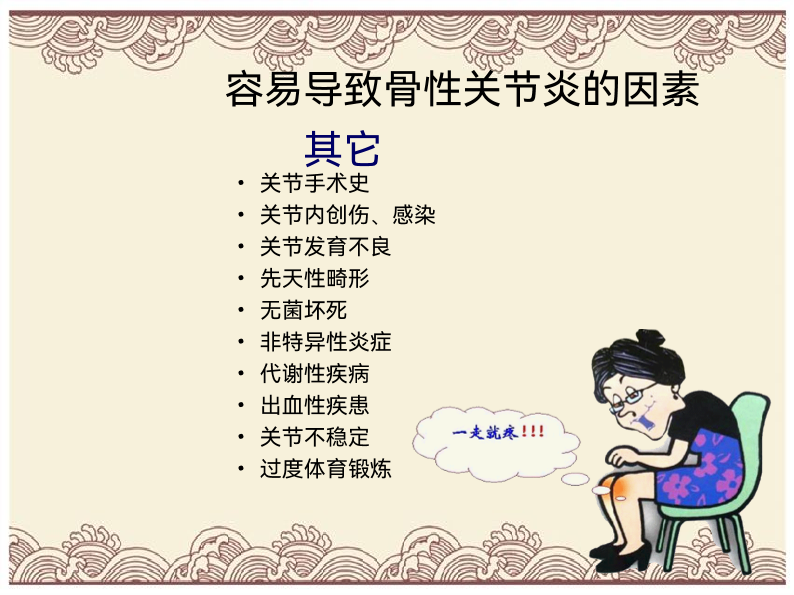 容易导致骨性关节炎的因素

其它

• 关节手术史
• 关节内创伤、感染
• 关节发育不良
• 先天性畸形
• 无菌坏死
• 非特异性炎症
• 代谢性疾病
• 出血性疾患
• 关节不稳定
• 过度体育锻炼

一走就疼!!!